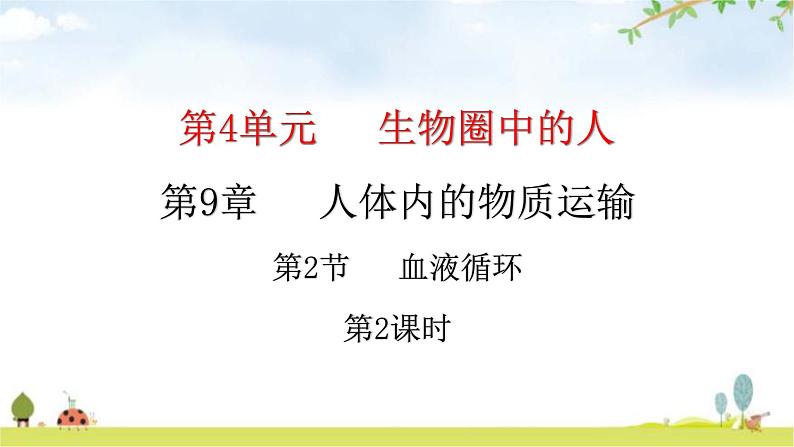 第4单元　生物圈中的人

第9章　人体内的物质运输

第2节　血液循环

第2课时